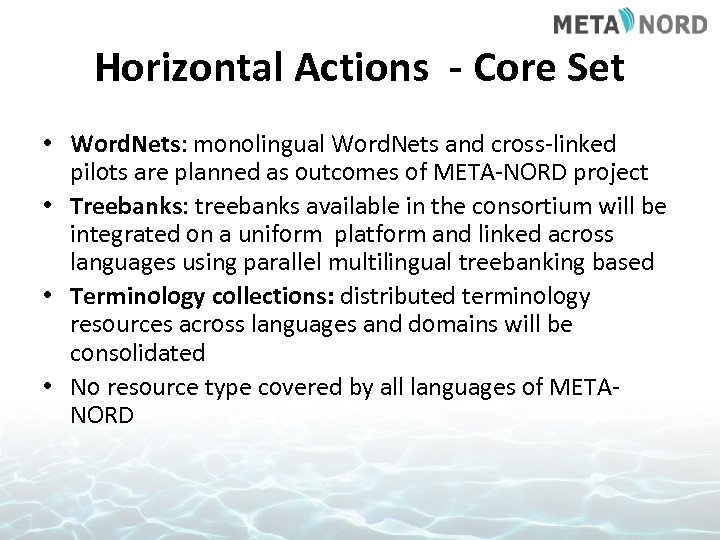 META NORD

Horizontal Actions - Core Set

• WordNets: monolingual WordNets and cross-linked pilots are planned as outcomes of META-NORD project
• Treebanks: treebanks available in the consortium will be integrated on a uniform platform and linked across languages using parallel multilingual treebanking based
• Terminology collections: distributed terminology resources across languages and domains will be consolidated
• No resource type covered by all languages of META-NORD